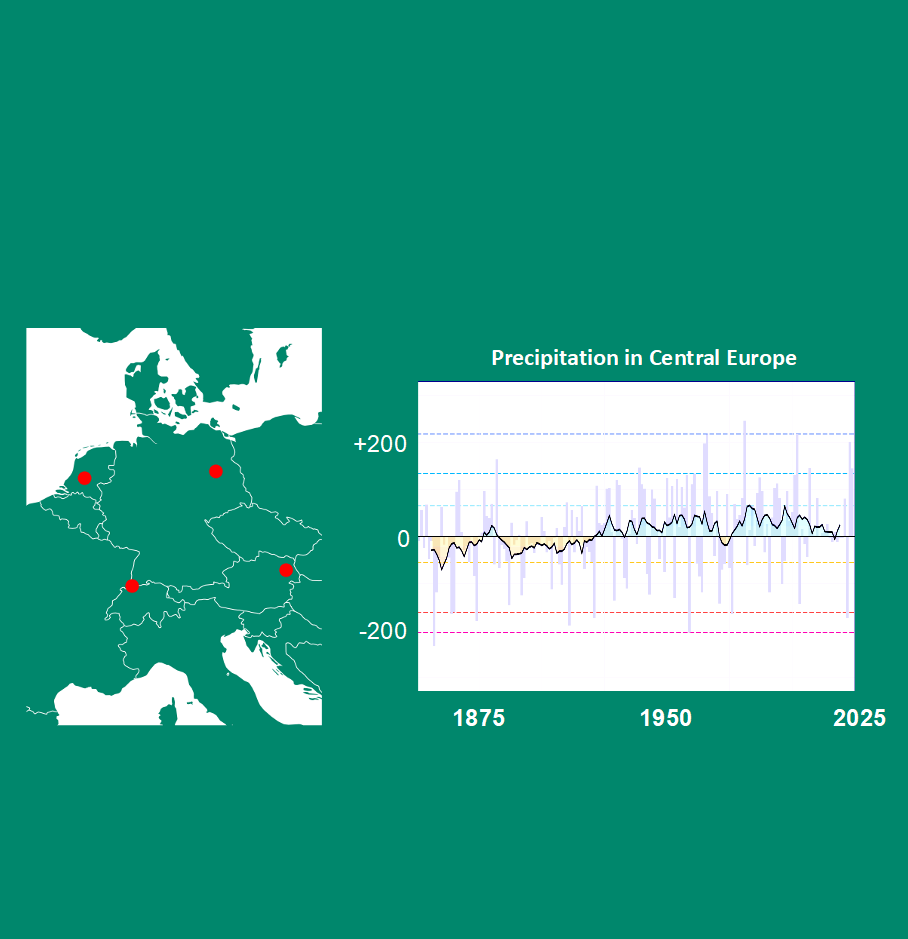 Precipitation in Central Europe

+200

0

-200

1875

1950

2025